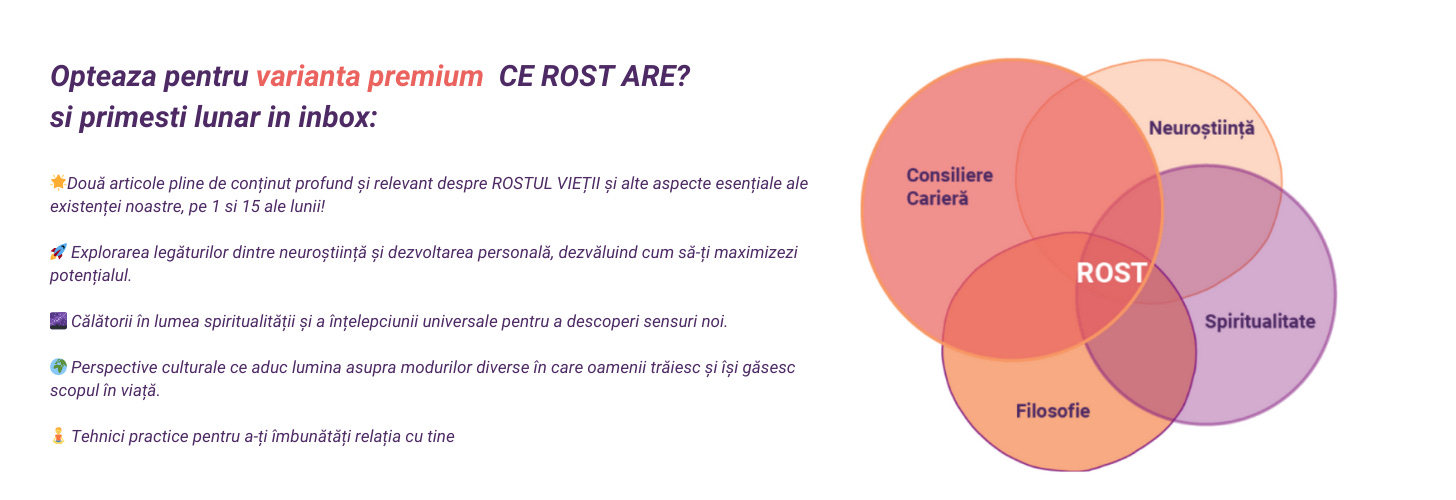 Opteaza pentru varianta premium CE ROST ARE? si primesti lunar in inbox:

🌟Două articole pline de conținut profund și relevant despre ROSTUL VIEȚII și alte aspecte esențiale ale existenței noastre, pe 1 si 15 ale lunii!

🚀 Explorarea legăturilor dintre neuroștiință și dezvoltarea personală, dezvăluind cum să-ți maximizezi potențialul.

🌌 Călătorii în lumea spiritualității și a înțelepciunii universale pentru a descoperi sensuri noi.

🌍 Perspective culturale ce aduc lumina asupra modurilor diverse în care oamenii trăiesc și își găsesc scopul în viață.

🧘 Tehnici practice pentru a-ți îmbunătăți relația cu tine

Consiliere Carieră

Neuroștiință

ROST

Spiritualitate

Filosofie